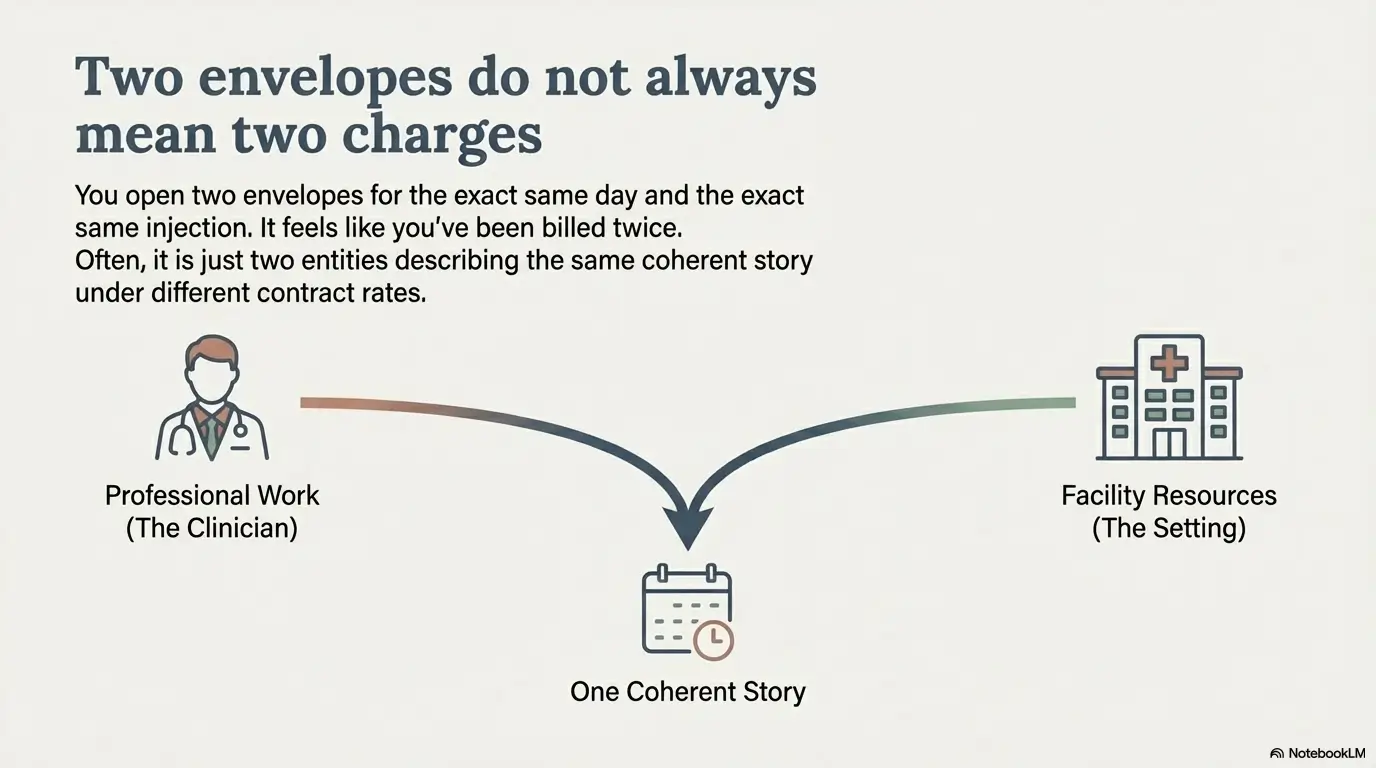 Two envelopes do not always mean two charges

You open two envelopes for the exact same day and the exact same injection. It feels like you've been billed twice.
Often, it is just two entities describing the same coherent story under different contract rates.

Professional Work
(The Clinician)

Facility Resources
(The Setting)

One Coherent Story

NotebookLM